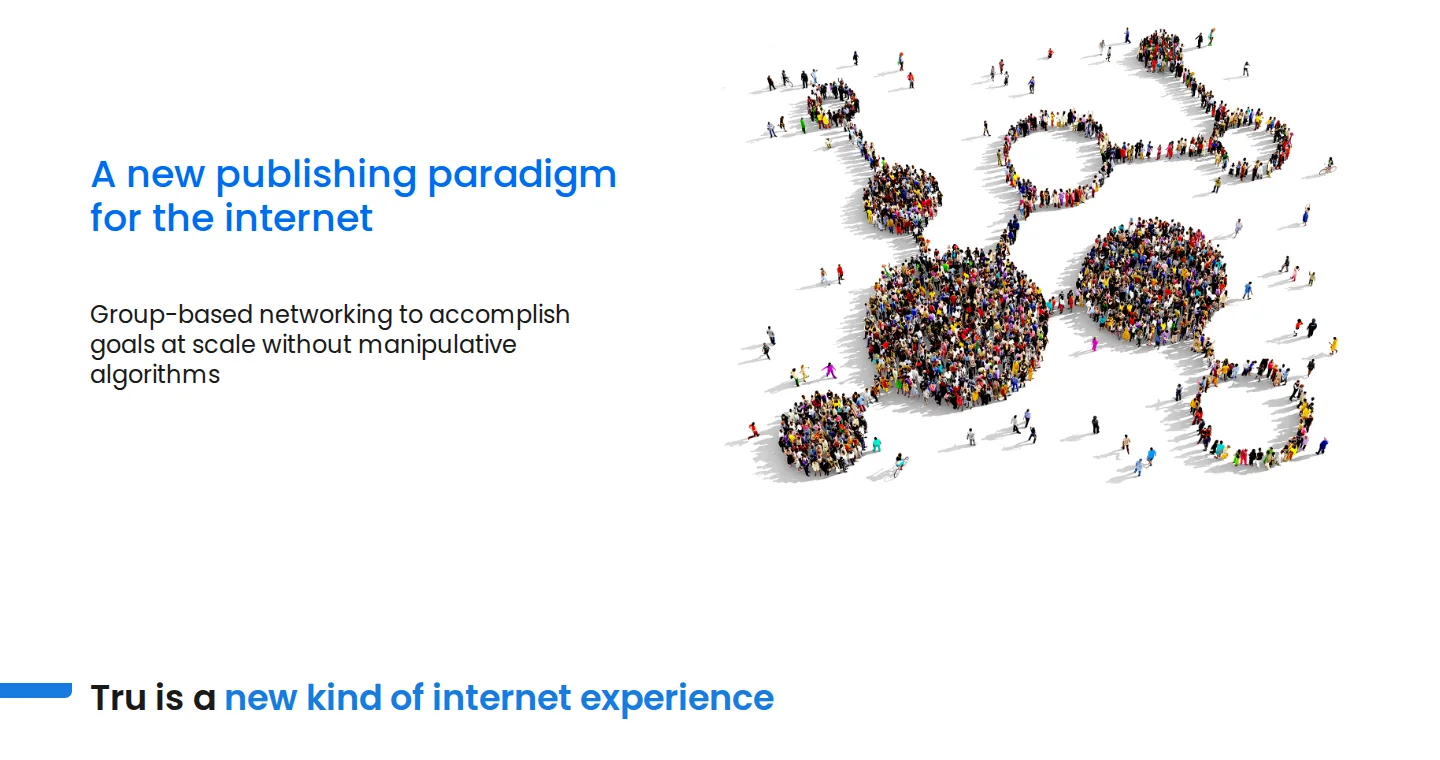 A new publishing paradigm for the internet

Group-based networking to accomplish goals at scale without manipulative algorithms

Tru is a new kind of internet experience